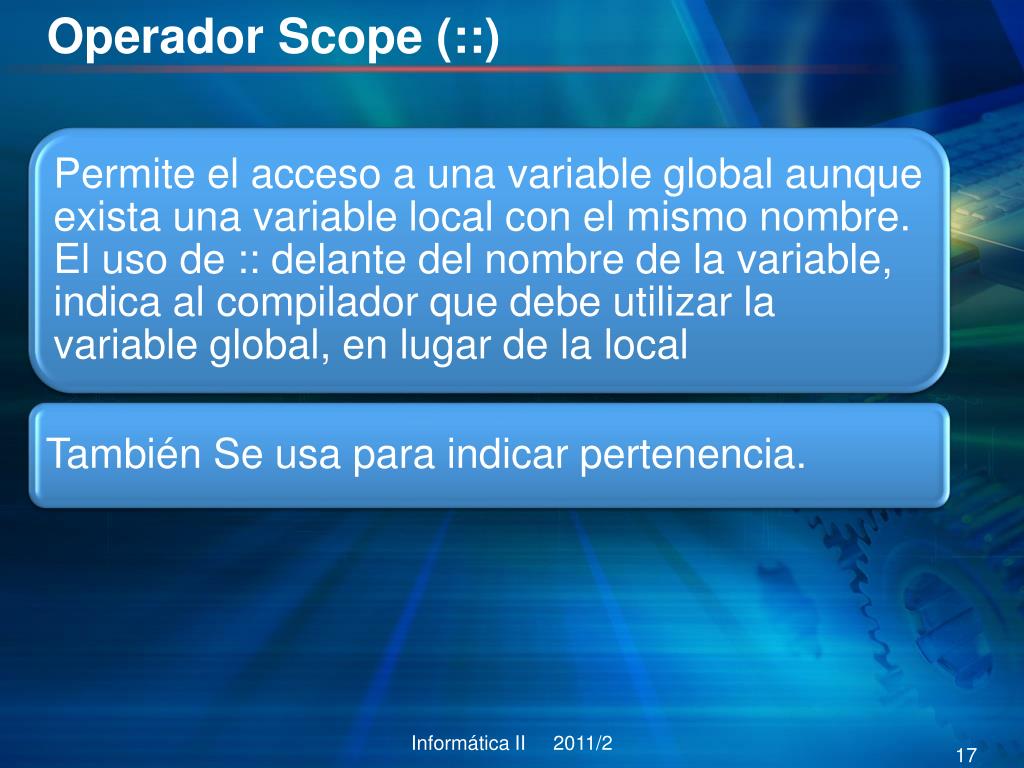 Operador Scope (::)

Permite el acceso a una variable global aunque exista una variable local con el mismo nombre. El uso de :: delante del nombre de la variable, indica al compilador que debe utilizar la variable global, en lugar de la local

También Se usa para indicar pertenencia.

Informática II 2011/2

17